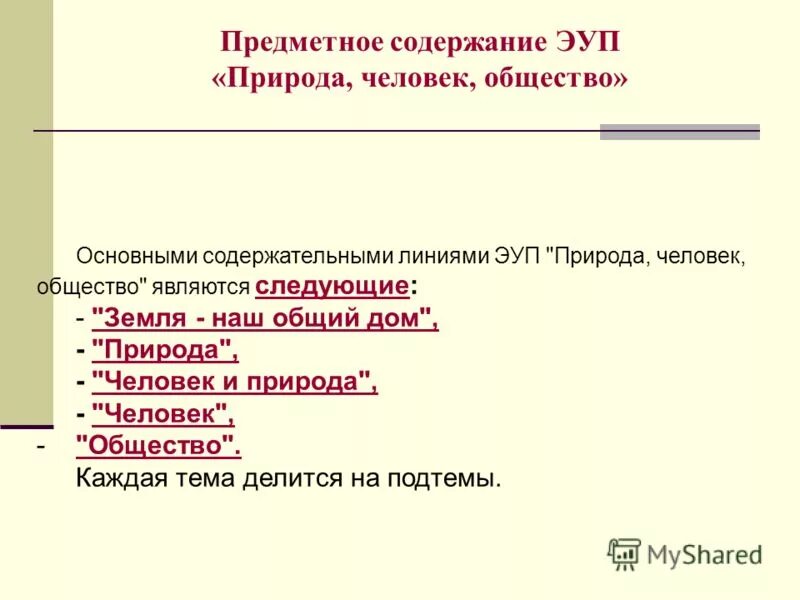 Предметное содержание ЭУП
«Природа, человек, общество»

Основными содержательными линиями ЭУП "Природа, человек, общество" являются следующие:
- "Земля - наш общий дом",
- "Природа",
- "Человек и природа",
- "Человек",
- "Общество".
Каждая тема делится на подтемы.

MyShared